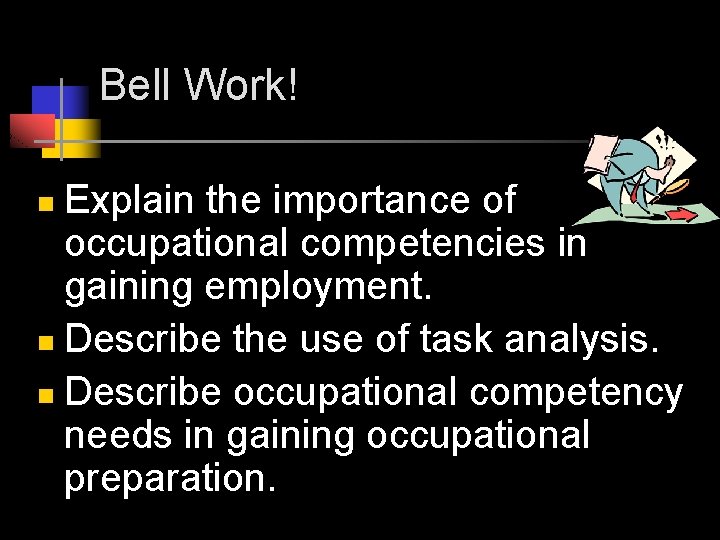 Bell Work!

Explain the importance of occupational competencies in gaining employment.

Describe the use of task analysis.

Describe occupational competency needs in gaining occupational preparation.